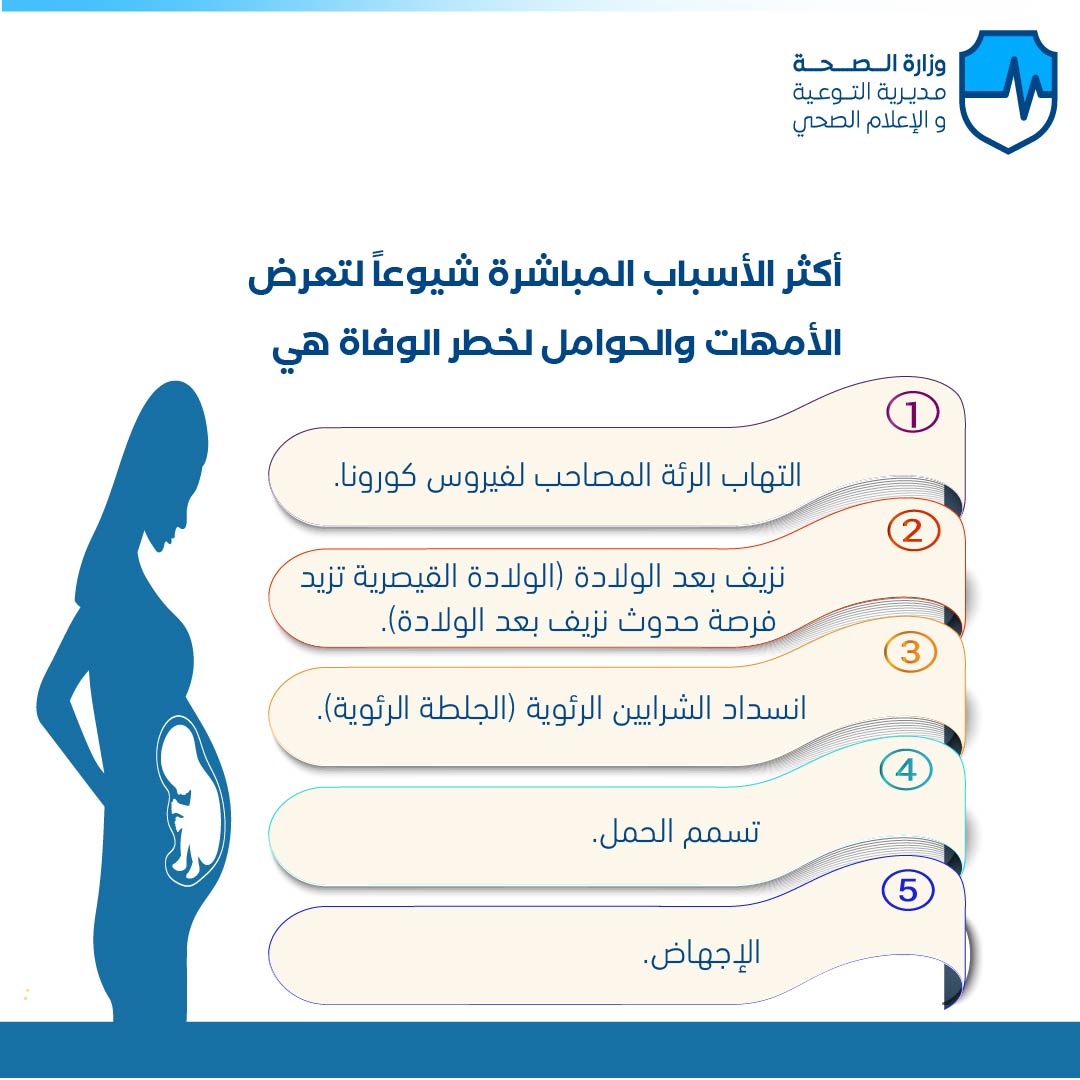 وزارة الصحة
مديرية التوعية
و الإعلام الصحي

أكثر الأسباب المباشرة شيوعاً لتعرض الأمهات والحوامل لخطر الوفاة هي

1
التهاب الرئة المصاحب لفيروس كورونا.

2
نزيف بعد الولادة (الولادة القيصرية تزيد فرصة حدوث نزيف بعد الولادة).

3
انسداد الشرايين الرئوية (الجلطة الرئوية).

4
تسمم الحمل.

5
الإجهاض.